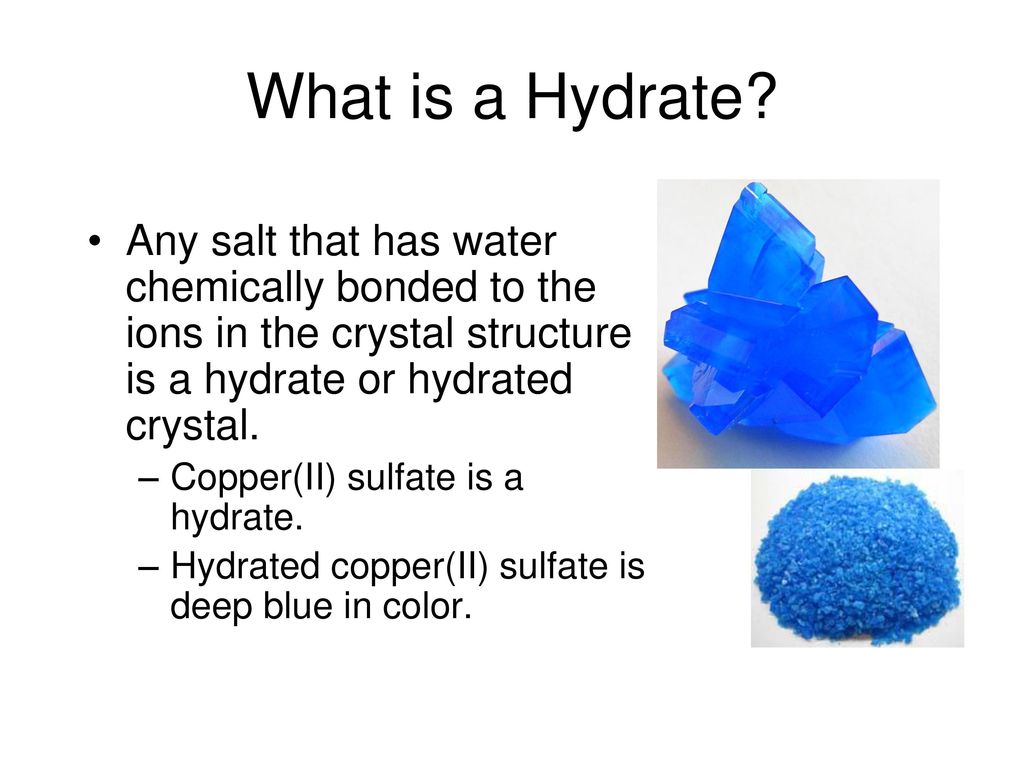 What is a Hydrate?

• Any salt that has water chemically bonded to the ions in the crystal structure is a hydrate or hydrated crystal.
– Copper(II) sulfate is a hydrate.
– Hydrated copper(II) sulfate is deep blue in color.